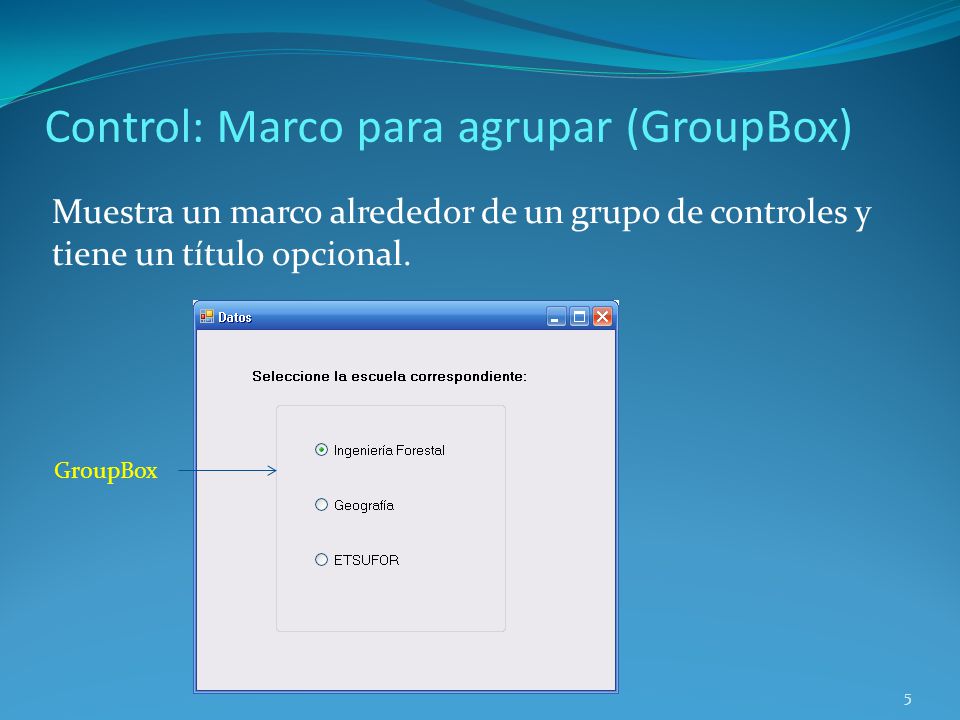 Control: Marco para agrupar (GroupBox)

Muestra un marco alrededor de un grupo de controles y tiene un título opcional.

Datos

Seleccione la escuela correspondiente:

GroupBox

Ingeniería Forestal

Geografía

ETSUFOR

5